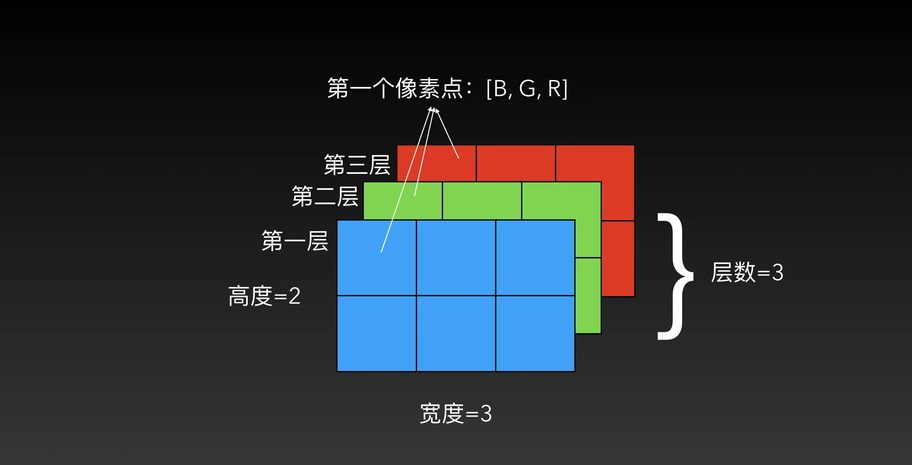 第一个像素点：[B, G, R]

第三层

第二层

第一层

高度=2

层数=3

宽度=3